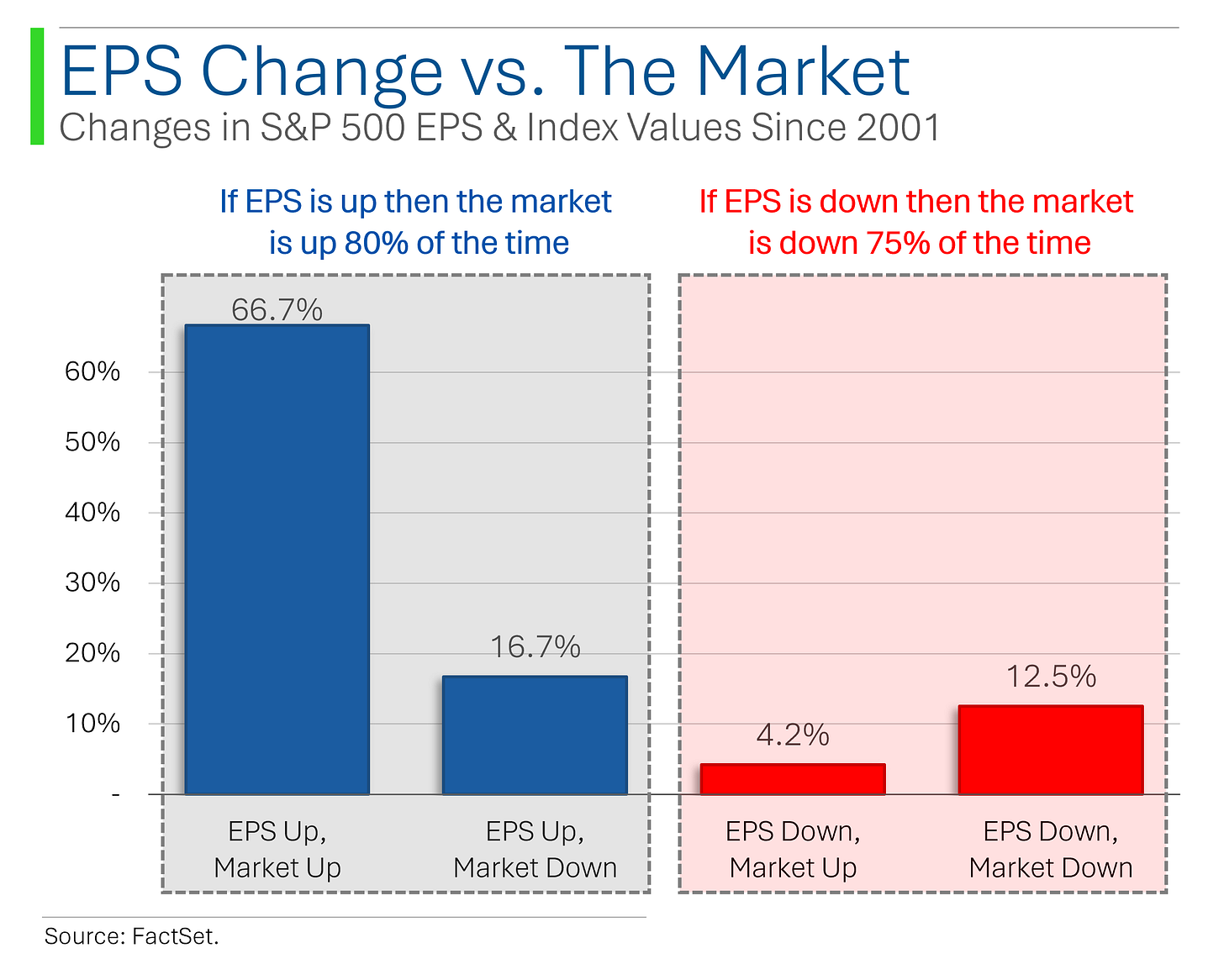 EPS Change vs. The Market
Changes in S&P 500 EPS & Index Values Since 2001

If EPS is up then the market is up 80% of the time

If EPS is down then the market is down 75% of the time

60%
50%
40%
30%
20%
10%
-

66.7%
16.7%
4.2%
12.5%

EPS Up, Market Up
EPS Up, Market Down
EPS Down, Market Up
EPS Down, Market Down

Source: FactSet.